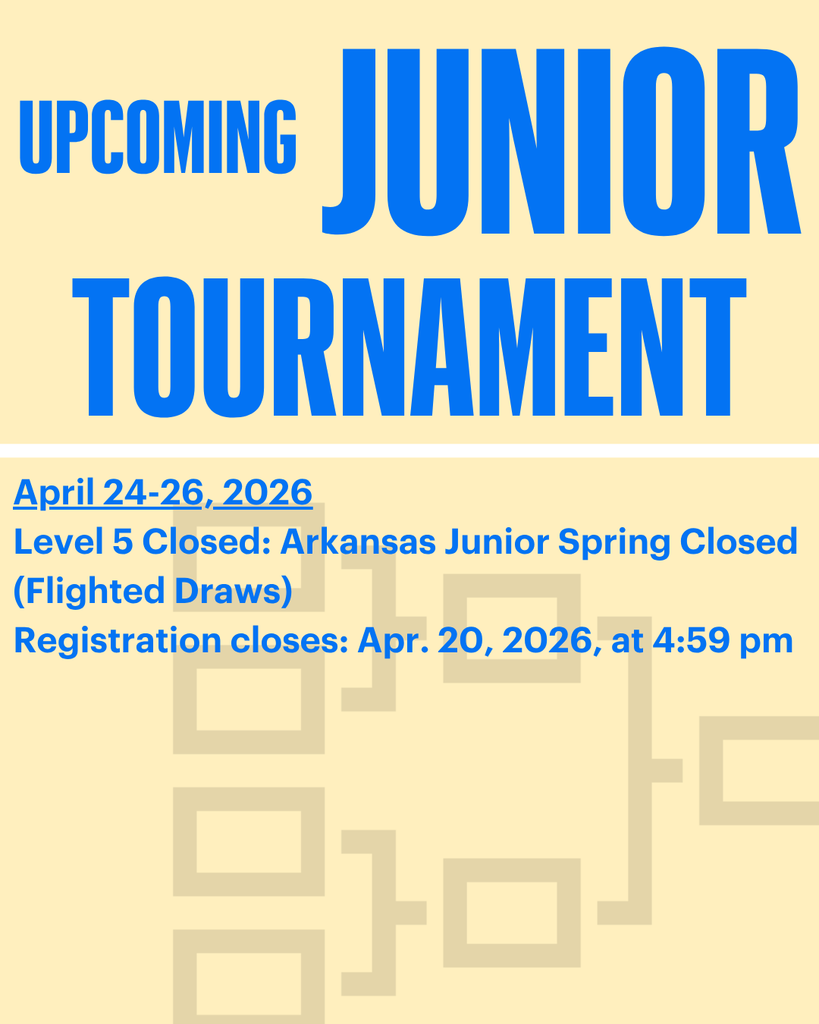 UPCOMING JUNIOR TOURNAMENT

April 24-26, 2026
Level 5 Closed: Arkansas Junior Spring Closed (Flighted Draws)
Registration closes: Apr. 20, 2026, at 4:59 pm